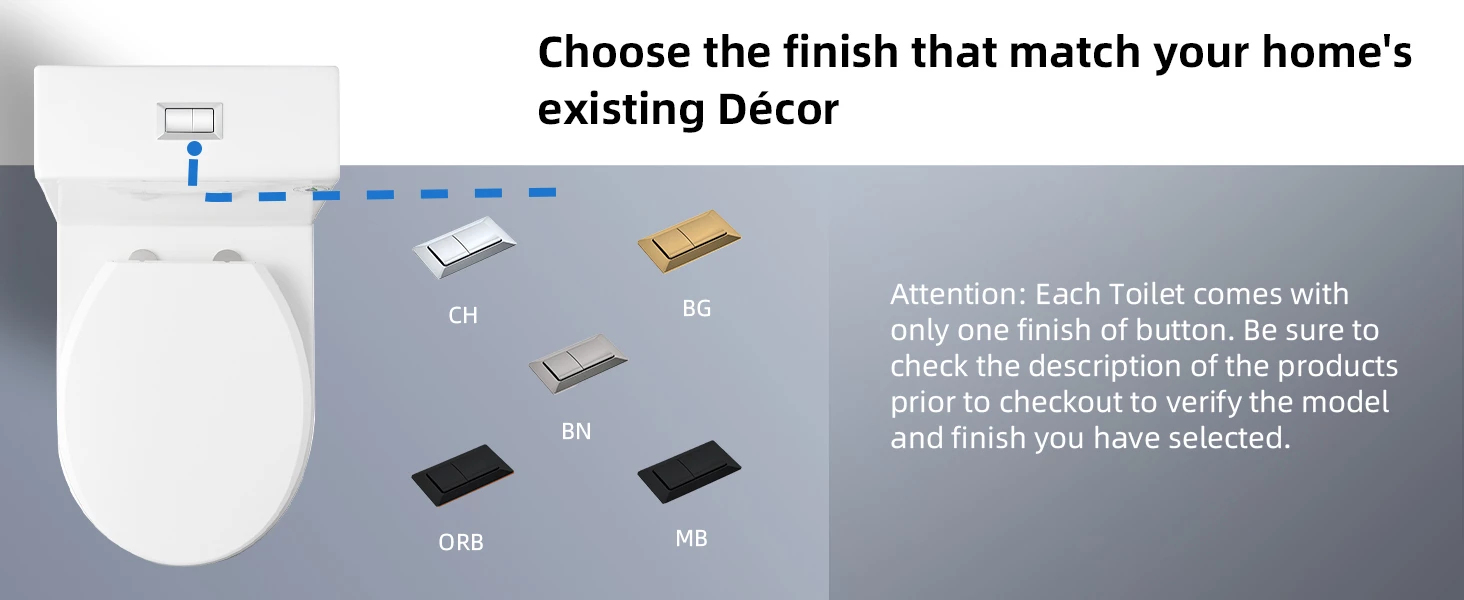 Choose the finish that match your home's existing Décor

CH

BG

BN

ORB

MB

Attention: Each Toilet comes with only one finish of button. Be sure to check the description of the products prior to checkout to verify the model and finish you have selected.